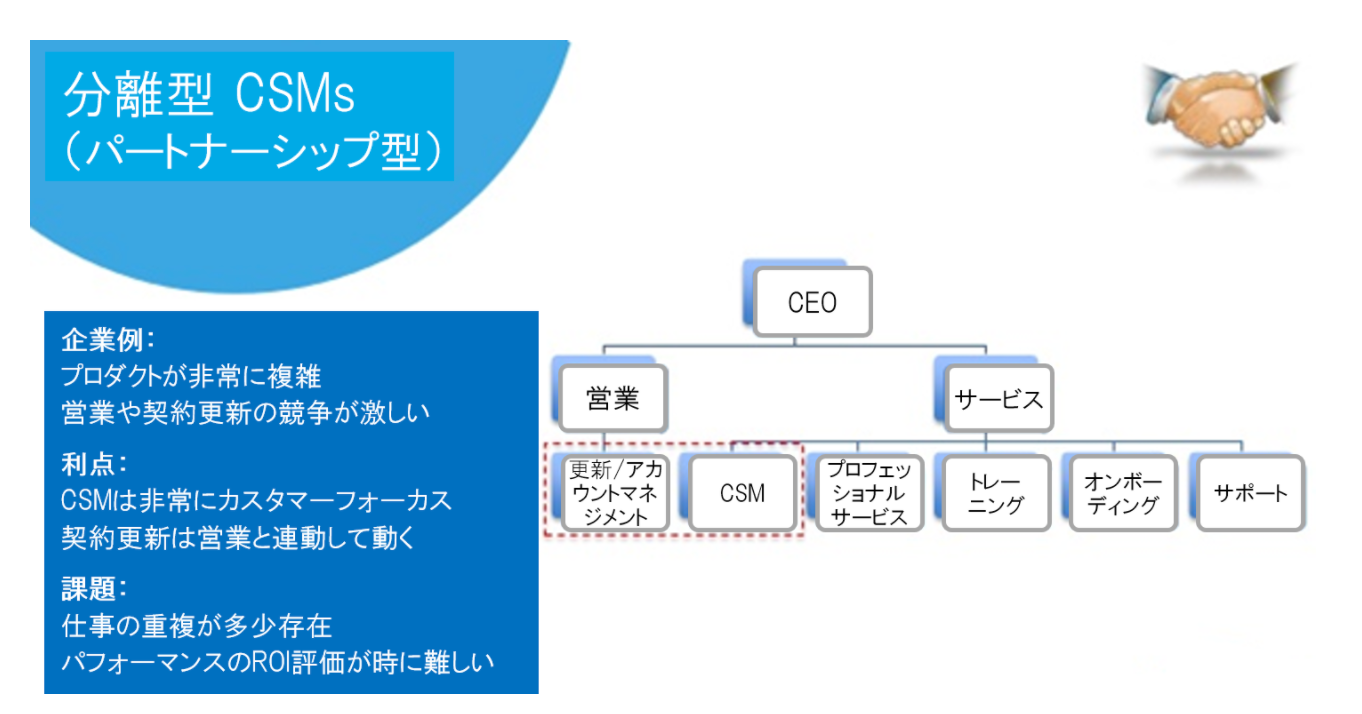 分離型 CSMs
（パートナーシップ型）

企業例：
プロダクトが非常に複雑
営業や契約更新の競争が激しい

利点：
CSMは非常にカスタマーフォーカス
契約更新は営業と連動して動く

課題：
仕事の重複が多少存在
パフォーマンスのROI評価が時に難しい

CEO
営業
サービス
更新/アカウントマネジメント
CSM
プロフェッショナルサービス
トレーニング
オンボーディング
サポート